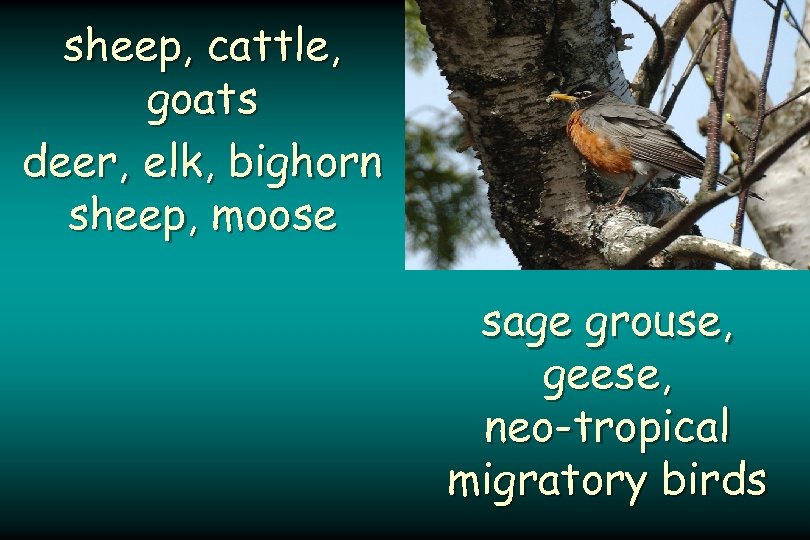 sheep, cattle, goats

deer, elk, bighorn sheep, moose

sage grouse, geese, neo-tropical migratory birds